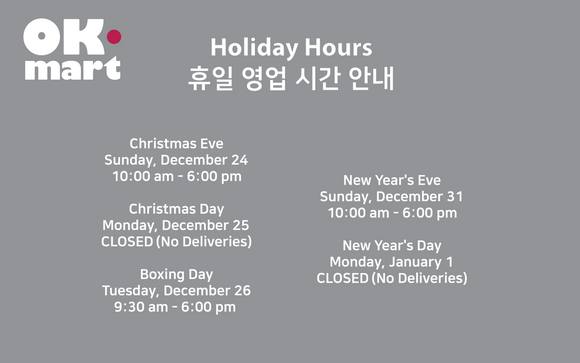 OK mart

Holiday Hours
휴일 영업 시간 안내

Christmas Eve
Sunday, December 24
10:00 am - 6:00 pm

Christmas Day
Monday, December 25
CLOSED (No Deliveries)

Boxing Day
Tuesday, December 26
9:30 am - 6:00 pm

New Year's Eve
Sunday, December 31
10:00 am - 6:00 pm

New Year's Day
Monday, January 1
CLOSED (No Deliveries)